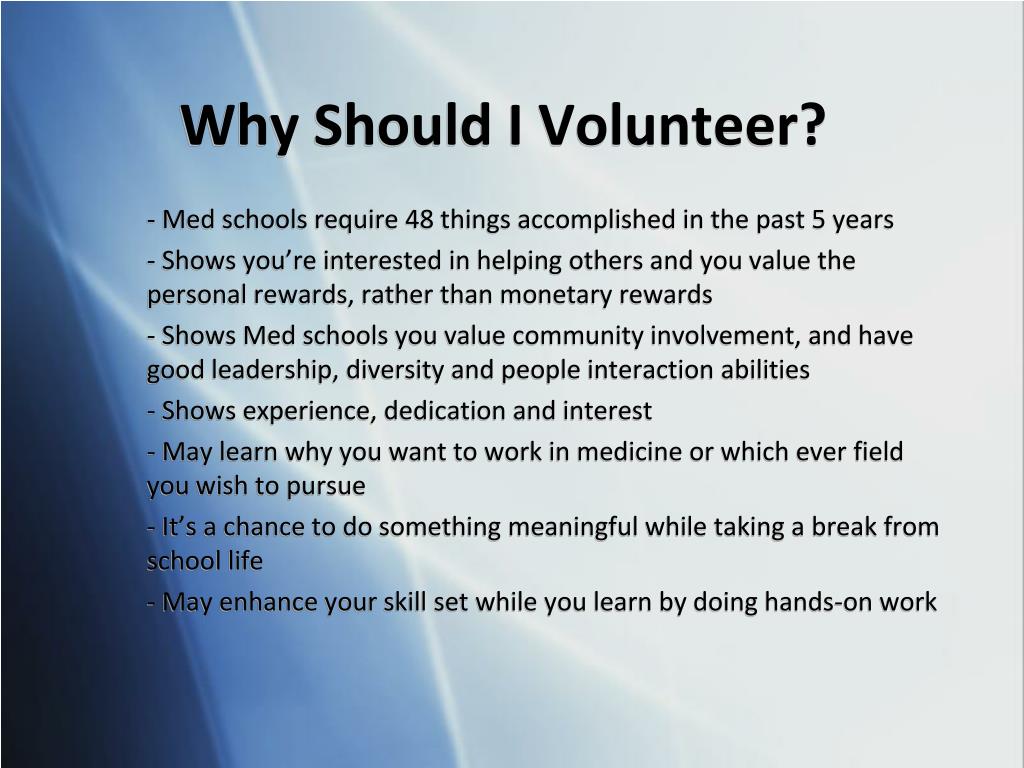 Why Should I Volunteer?

- Med schools require 48 things accomplished in the past 5 years

- Shows you're interested in helping others and you value the personal rewards, rather than monetary rewards

- Shows Med schools you value community involvement, and have good leadership, diversity and people interaction abilities

- Shows experience, dedication and interest

- May learn why you want to work in medicine or which ever field you wish to pursue

- It's a chance to do something meaningful while taking a break from school life

- May enhance your skill set while you learn by doing hands-on work